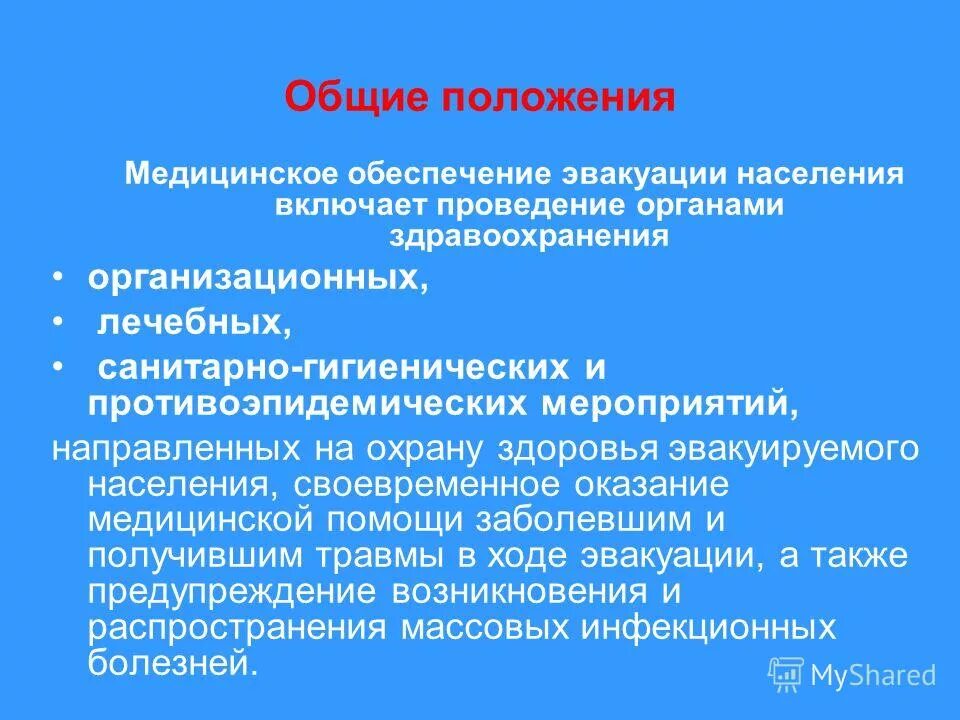 Общие положения

Медицинское обеспечение эвакуации населения включает проведение органами здравоохранения

• организационных,

• лечебных,

• санитарно-гигиенических и противоэпидемических мероприятий,

направленных на охрану здоровья эвакуируемого населения, своевременное оказание медицинской помощи заболевшим и получившим травмы в ходе эвакуации, а также предупреждение возникновения и распространения массовых инфекционных болезней.

MyShared